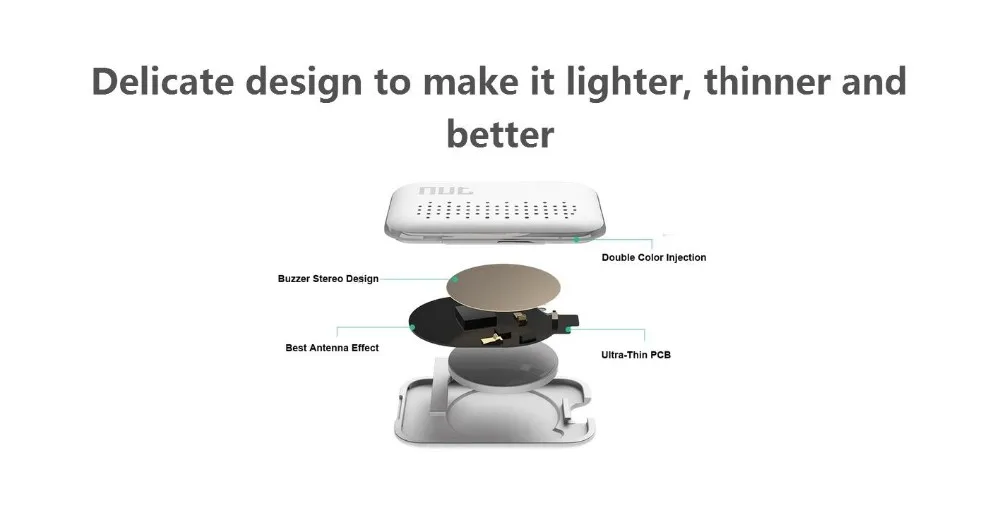 Delicate design to make it lighter, thinner and better

nut

Double Color Injection

Buzzer Stereo Design

Best Antenna Effect

Ultra-Thin PCB